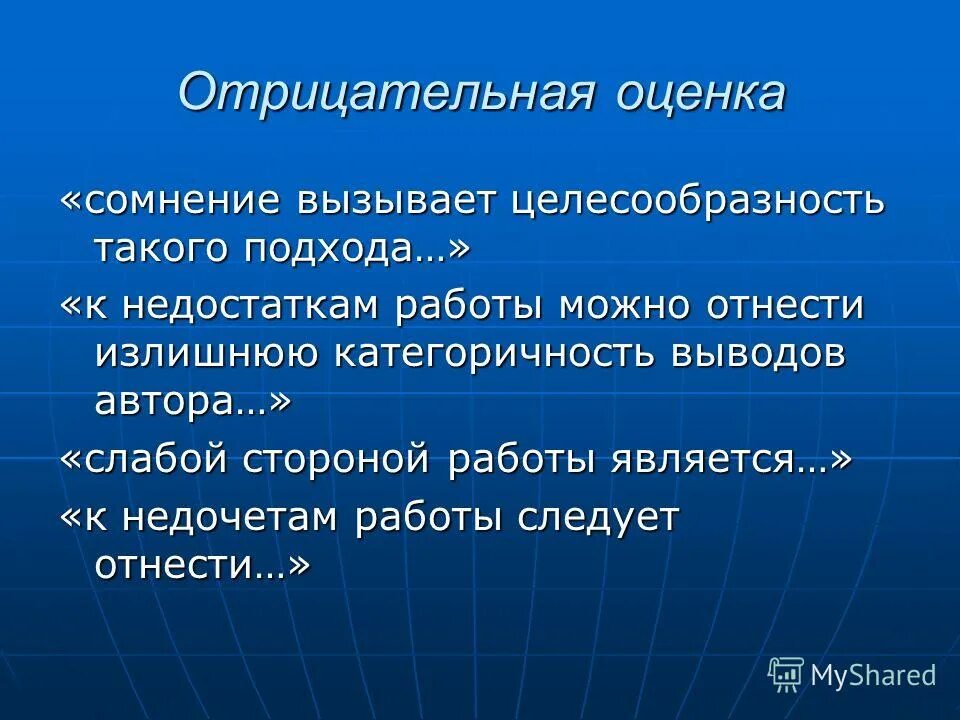 Отрицательная оценка

«сомнение вызывает целесообразность такого подхода…»

«к недостаткам работы можно отнести излишнюю категоричность выводов автора…»

«слабой стороной работы является…»

«к недочетам работы следует отнести…»

MyShared